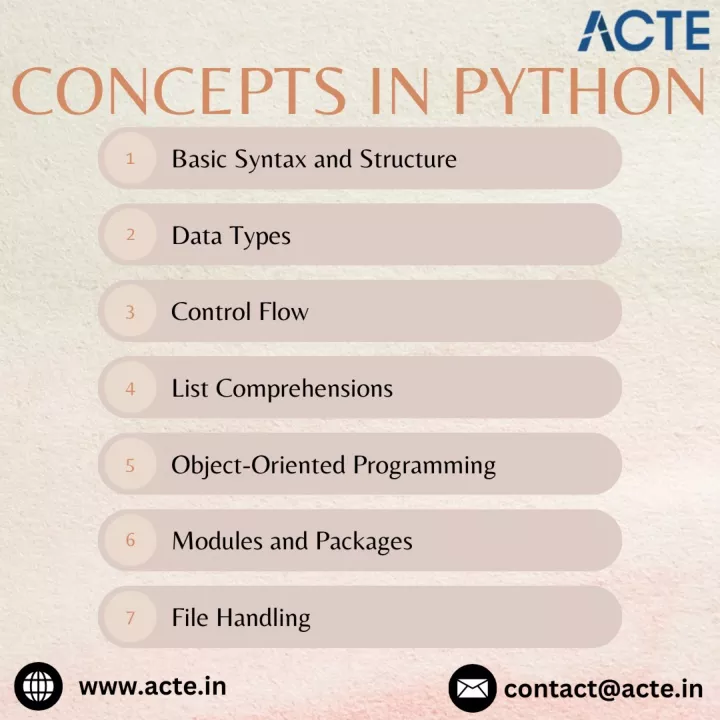 ACTE

CONCEPTS IN PYTHON

1 Basic Syntax and Structure

2 Data Types

3 Control Flow

4 List Comprehensions

5 Object-Oriented Programming

6 Modules and Packages

7 File Handling

www.acte.in

contact@acte.in